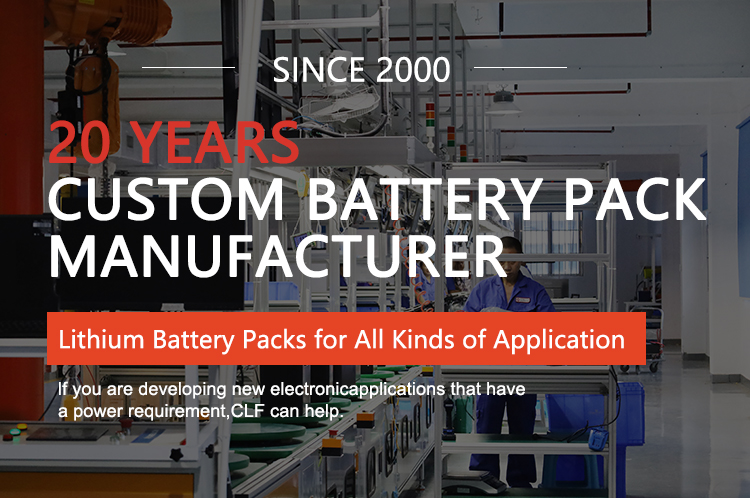 SINCE 2000

20 YEARS
CUSTOM BATTERY PACK MANUFACTURER

Lithium Battery Packs for All Kinds of Application

If you are developing new electronicapplications that have a power requirement,CLF can help.